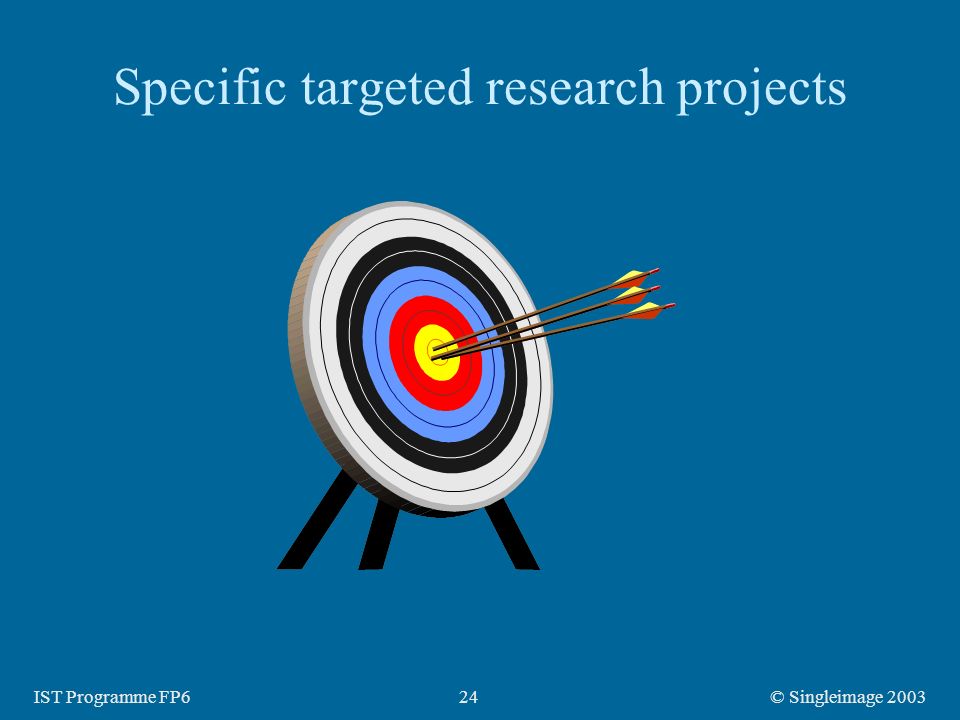 Specific targeted research projects

IST Programme FP6

24

© Singleimage 2003